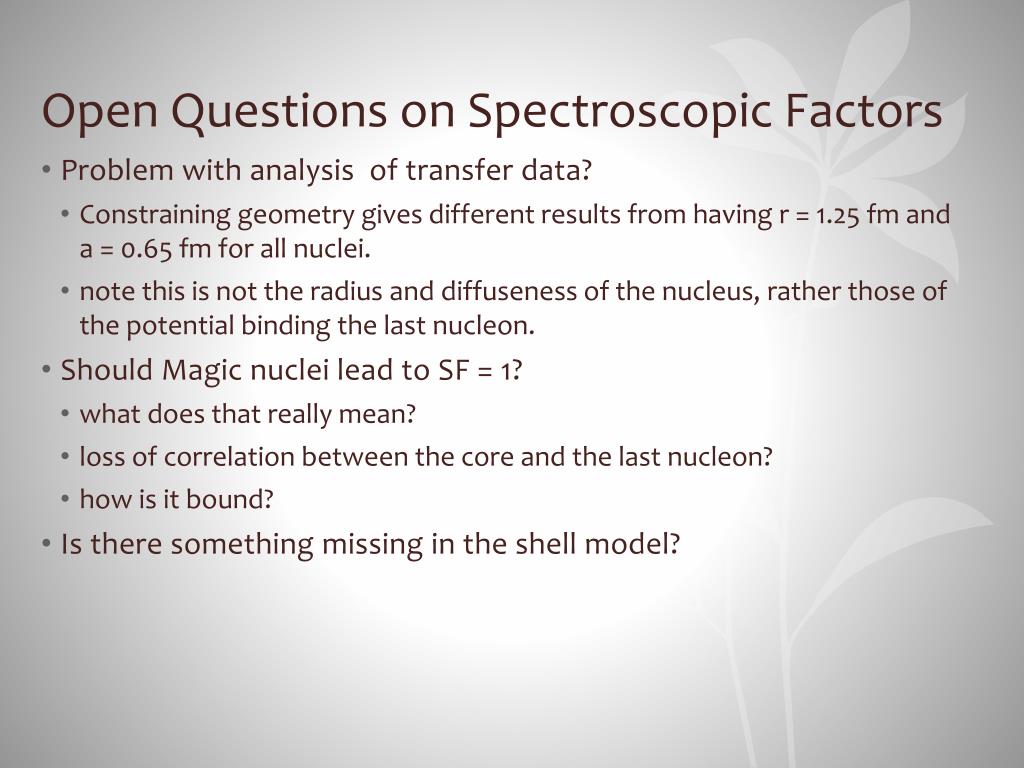 Open Questions on Spectroscopic Factors

• Problem with analysis of transfer data?
  • Constraining geometry gives different results from having r = 1.25 fm and a = 0.65 fm for all nuclei.
  • note this is not the radius and diffuseness of the nucleus, rather those of the potential binding the last nucleon.
• Should Magic nuclei lead to SF = 1?
  • what does that really mean?
  • loss of correlation between the core and the last nucleon?
  • how is it bound?
• Is there something missing in the shell model?